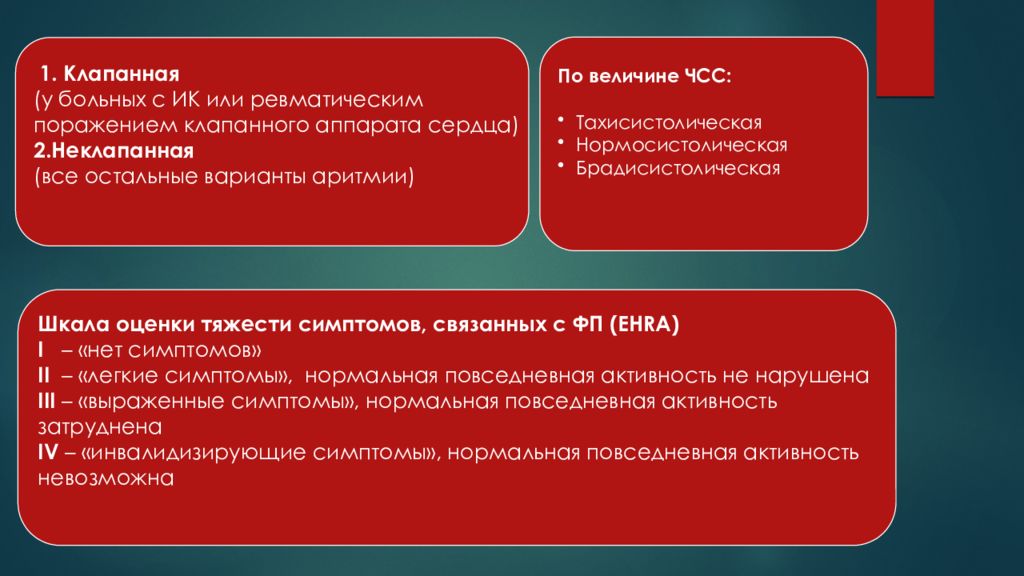 1. Клапанная
(у больных с ИК или ревматическим поражением клапанного аппарата сердца)
2.Неклапанная
(все остальные варианты аритмии)

По величине ЧСС:

• Тахисистолическая
• Нормосистолическая
• Брадисистолическая

Шкала оценки тяжести симптомов, связанных с ФП (EHRA)
I – «нет симптомов»
II – «легкие симптомы», нормальная повседневная активность не нарушена
III – «выраженные симптомы», нормальная повседневная активность затруднена
IV – «инвалидизирующие симптомы», нормальная повседневная активность невозможна